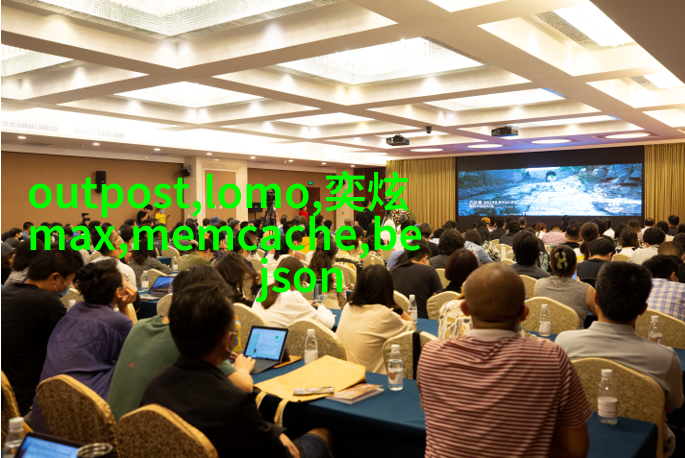 outpost,lomo,奕炫max,memcache,bejson